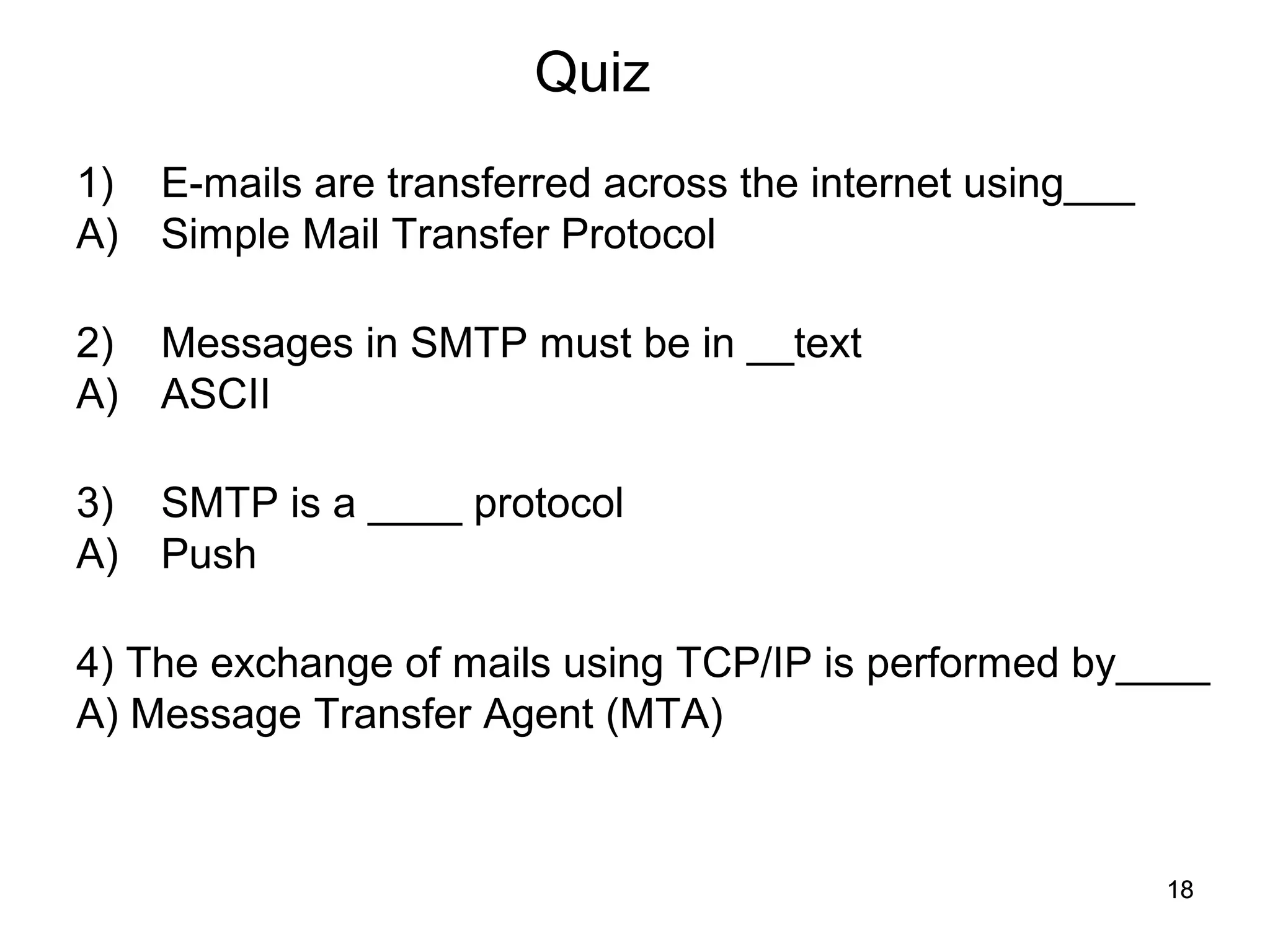 Quiz

1) E-mails are transferred across the internet using___
A) Simple Mail Transfer Protocol

2) Messages in SMTP must be in __text
A) ASCII

3) SMTP is a ____ protocol
A) Push

4) The exchange of mails using TCP/IP is performed by____
A) Message Transfer Agent (MTA)

18